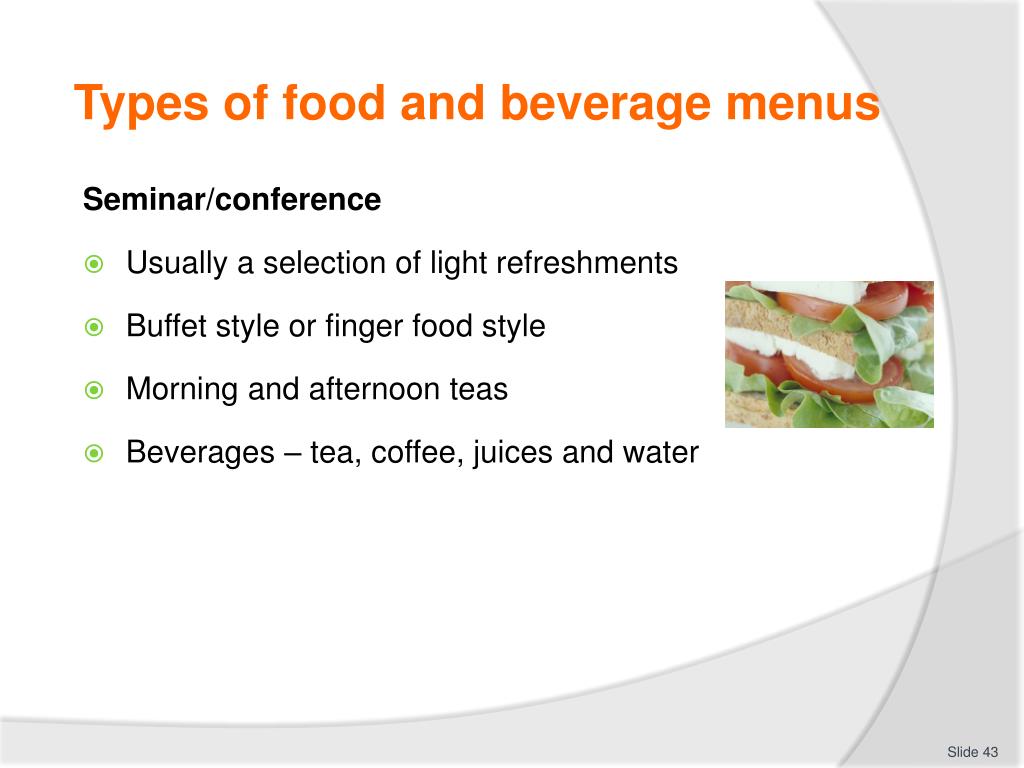 Types of food and beverage menus

Seminar/conference

Usually a selection of light refreshments

Buffet style or finger food style

Morning and afternoon teas

Beverages – tea, coffee, juices and water

Slide 43